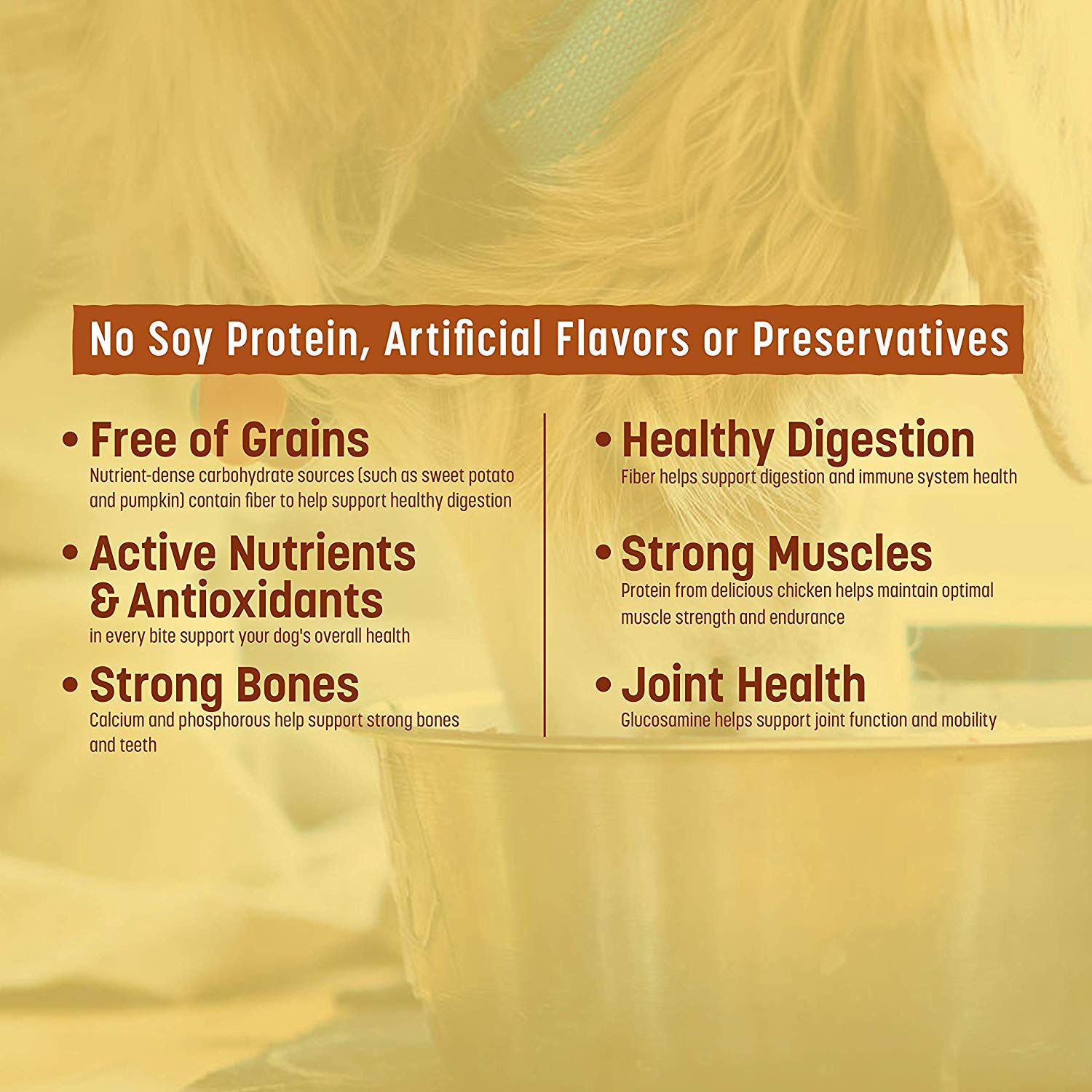 No Soy Protein, Artificial Flavors or Preservatives

• Free of Grains
Nutrient-dense carbohydrate sources (such as sweet potato and pumpkin) contain fiber to help support healthy digestion

• Active Nutrients & Antioxidants
in every bite support your dog's overall health

• Strong Bones
Calcium and phosphorous help support strong bones and teeth

• Healthy Digestion
Fiber helps support digestion and immune system health

• Strong Muscles
Protein from delicious chicken helps maintain optimal muscle strength and endurance

• Joint Health
Glucosamine helps support joint function and mobility